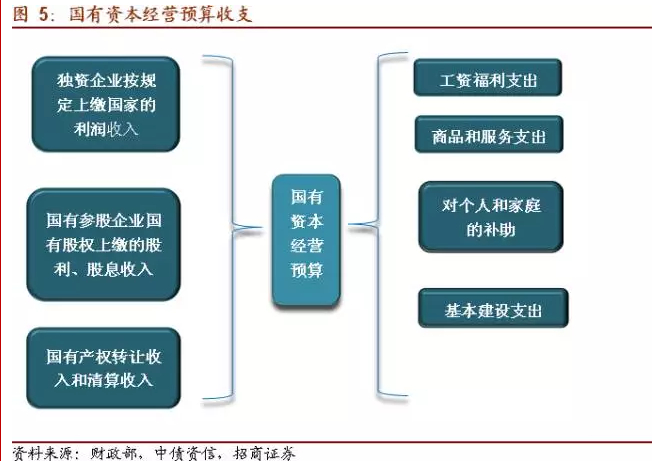 图 5：国有资本经营预算收支

独资企业按规定上缴国家的利润收入

国有参股企业国有股权上缴的股利、股息收入

国有产权转让收入和清算收入

国有资本经营预算

工资福利支出

商品和服务支出

对个人和家庭的补助

基本建设支出

资料来源：财政部，中债资信，招商证券